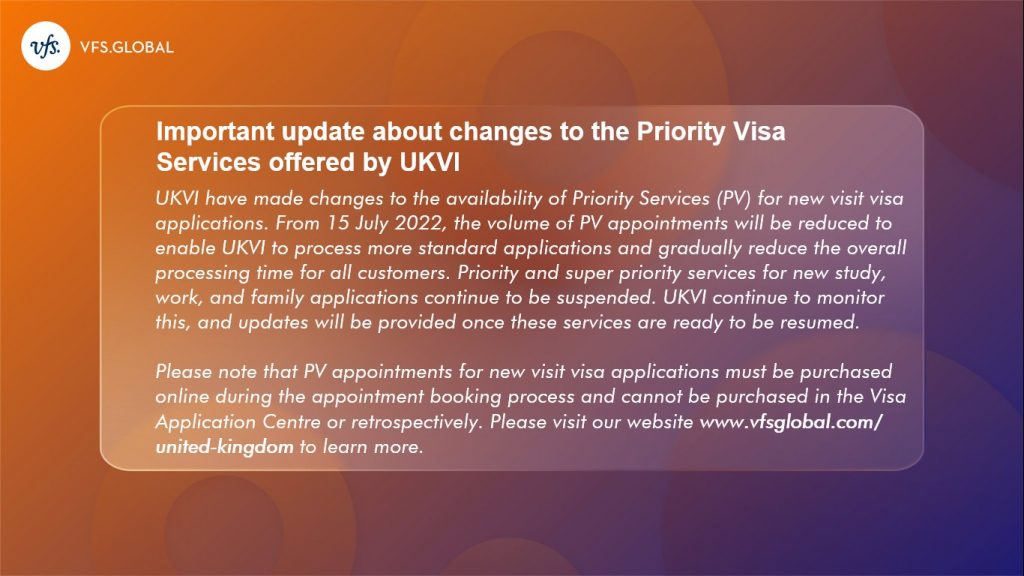 vfs. VFS.GLOBAL

Important update about changes to the Priority Visa Services offered by UKVI

UKVI have made changes to the availability of Priority Services (PV) for new visit visa applications. From 15 July 2022, the volume of PV appointments will be reduced to enable UKVI to process more standard applications and gradually reduce the overall processing time for all customers. Priority and super priority services for new study, work, and family applications continue to be suspended. UKVI continue to monitor this, and updates will be provided once these services are ready to be resumed.

Please note that PV appointments for new visit visa applications must be purchased online during the appointment booking process and cannot be purchased in the Visa Application Centre or retrospectively. Please visit our website www.vfsglobal.com/united-kingdom to learn more.